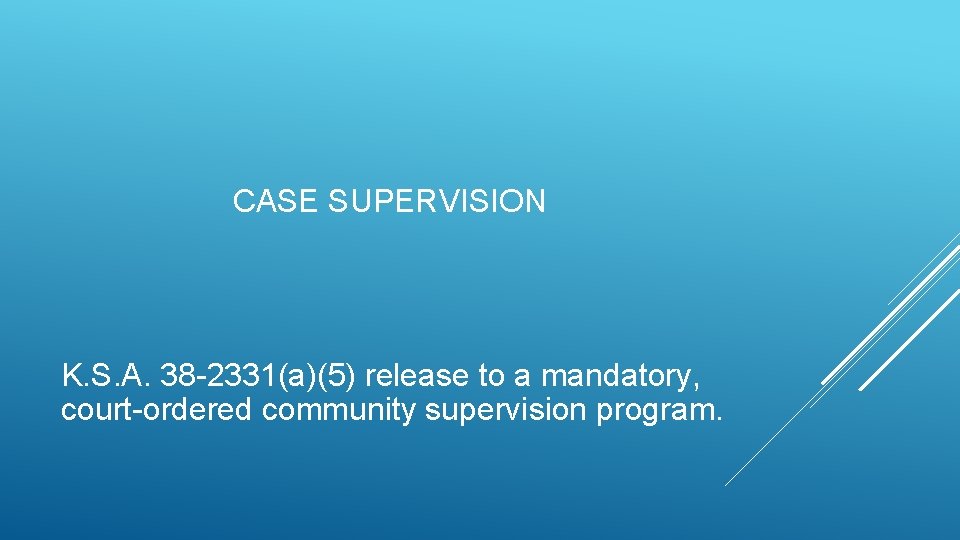 CASE SUPERVISION

K.S.A. 38-2331(a)(5) release to a mandatory, court-ordered community supervision program.